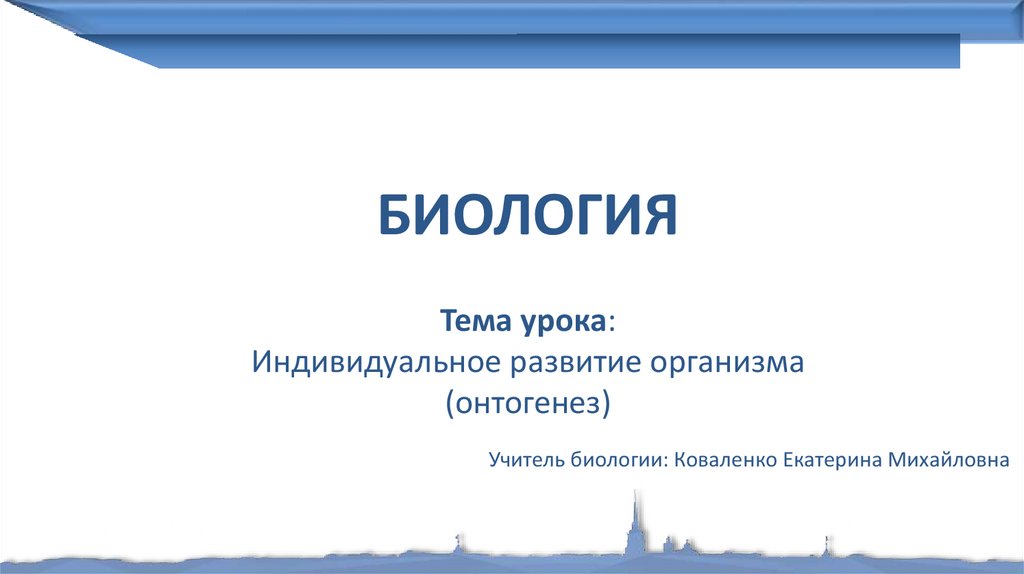 БИОЛОГИЯ

Тема урока:
Индивидуальное развитие организма
(онтогенез)

Учитель биологии: Коваленко Екатерина Михайловна